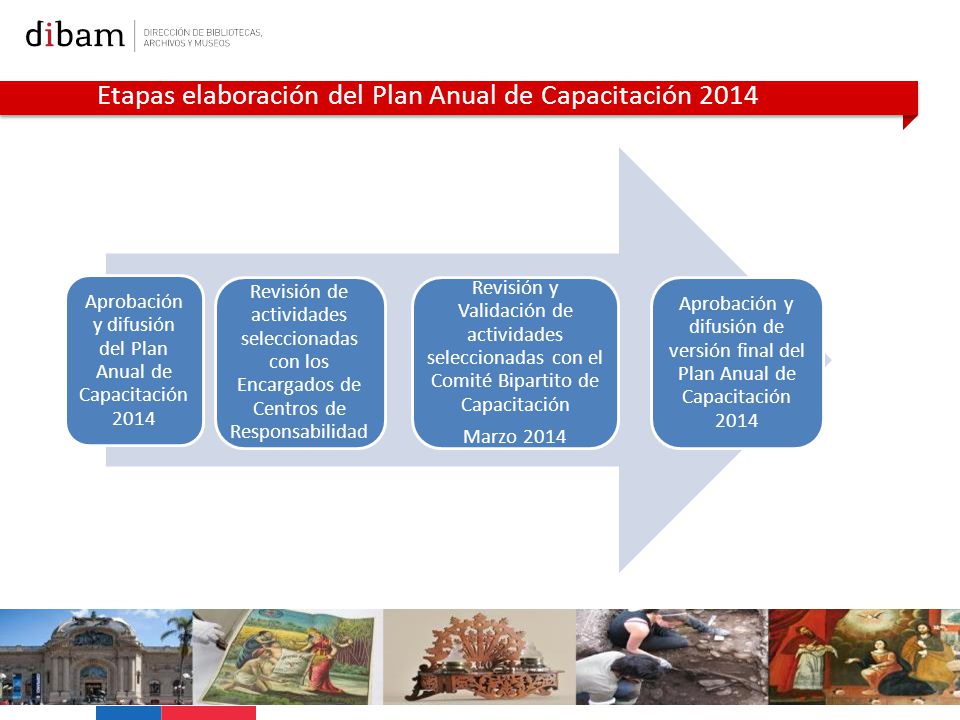 dibam | DIRECCIÓN DE BIBLIOTECAS, ARCHIVOS Y MUSEOS

Etapas elaboración del Plan Anual de Capacitación 2014

Aprobación y difusión del Plan Anual de Capacitación 2014

Revisión de actividades seleccionadas con los Encargados de Centros de Responsabilidad

Revisión y Validación de actividades seleccionadas con el Comité Bipartito de Capacitación

Marzo 2014

Aprobación y difusión de versión final del Plan Anual de Capacitación 2014